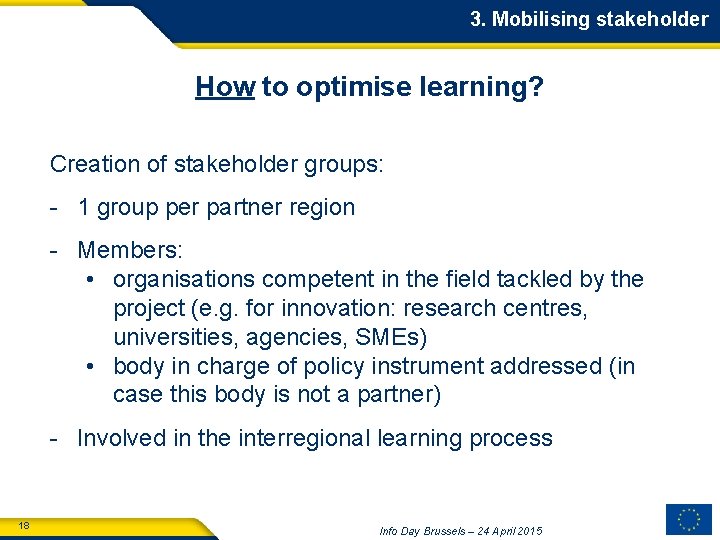 3. Mobilising stakeholder

How to optimise learning?

Creation of stakeholder groups:

- 1 group per partner region

- Members:
  • organisations competent in the field tackled by the project (e.g. for innovation: research centres, universities, agencies, SMEs)
  • body in charge of policy instrument addressed (in case this body is not a partner)

- Involved in the interregional learning process

18

Info Day Brussels – 24 April 2015